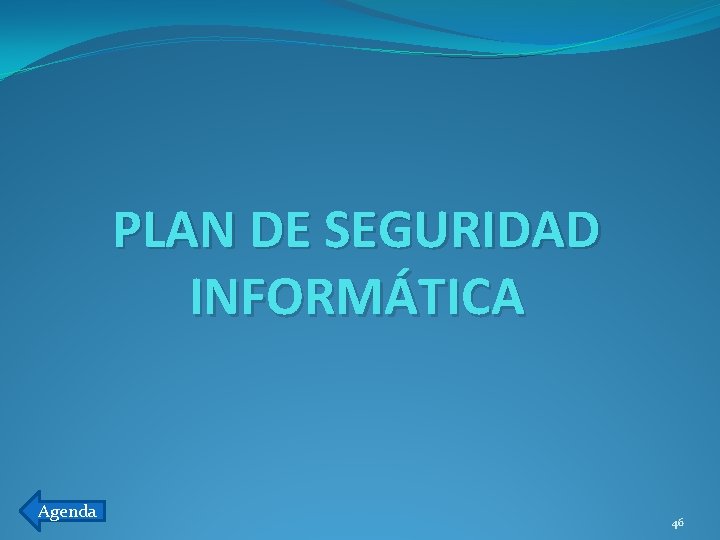 PLAN DE SEGURIDAD INFORMÁTICA

Agenda

46